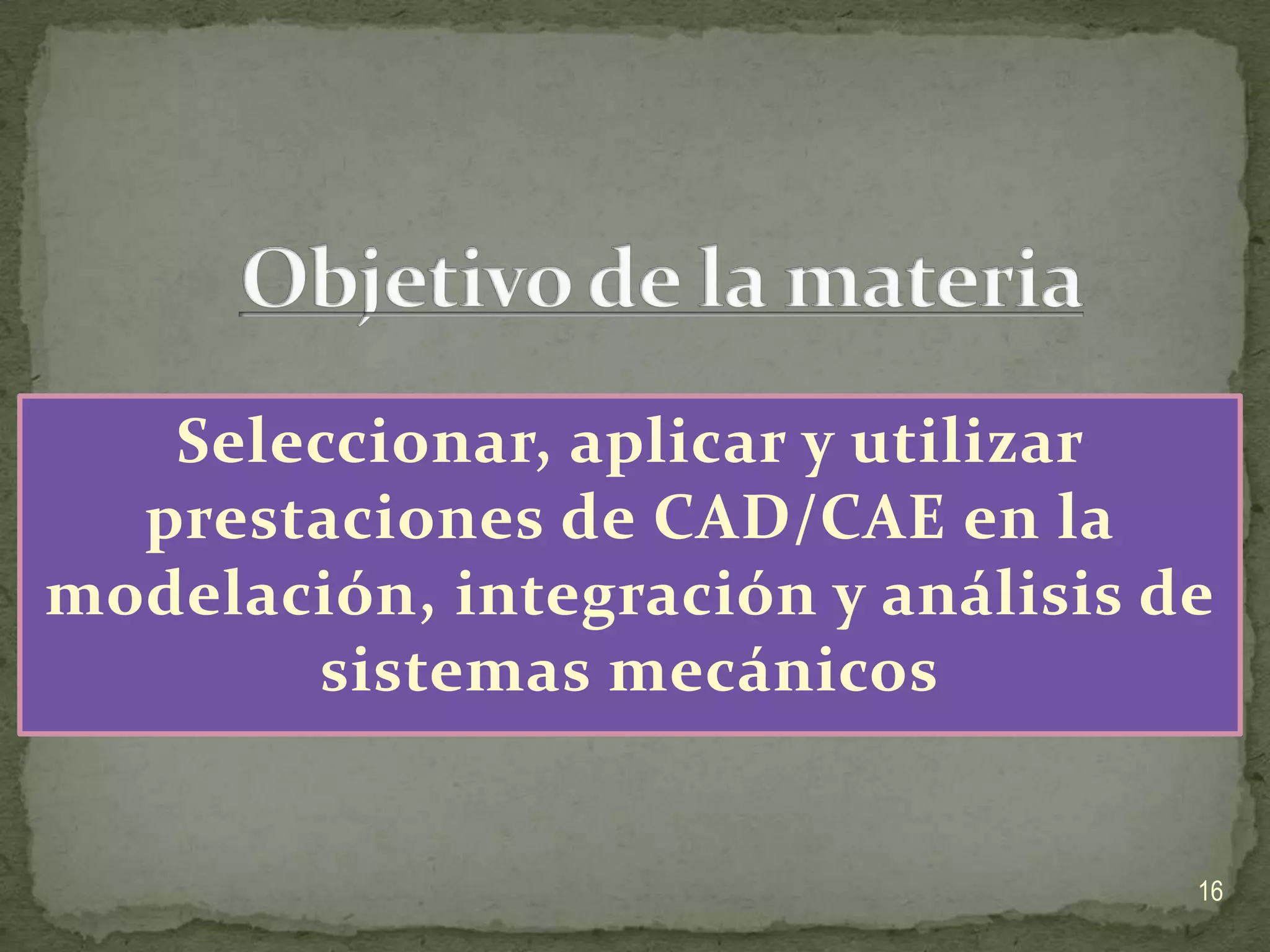 Objetivo de la materia

Seleccionar, aplicar y utilizar prestaciones de CAD/CAE en la modelación, integración y análisis de sistemas mecánicos

16